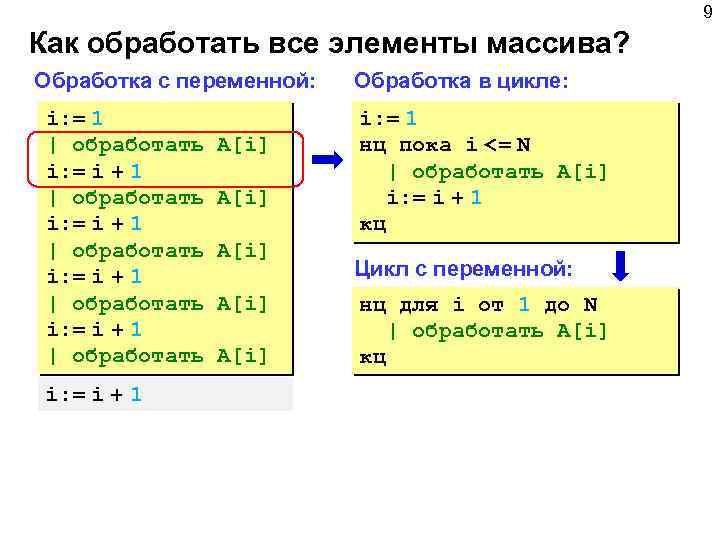 9

Как обработать все элементы массива?

Обработка с переменной:

i:= 1
| обработать A[i]
i:= i + 1
| обработать A[i]
i:= i + 1
| обработать A[i]
i:= i + 1
| обработать A[i]
i:= i + 1
| обработать A[i]

i:= i + 1

Обработка в цикле:

i:= 1
нц пока i <= N
| обработать A[i]
i:= i + 1
кц

Цикл с переменной:

нц для i от 1 до N
| обработать A[i]
кц